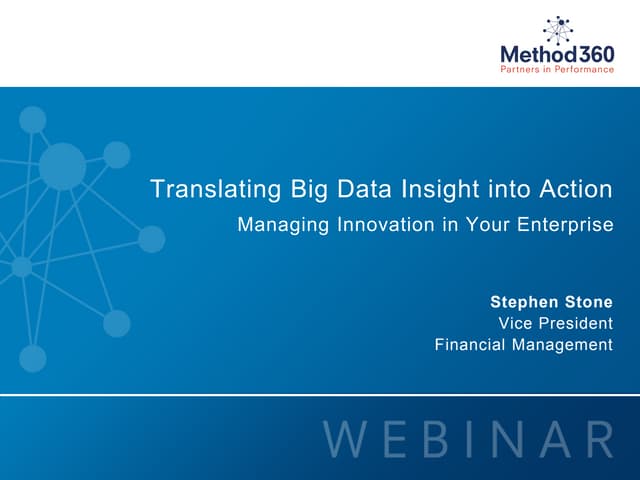 Method360
Partners in Performance

Translating Big Data Insight into Action
Managing Innovation in Your Enterprise

Stephen Stone
Vice President
Financial Management

WEBINAR